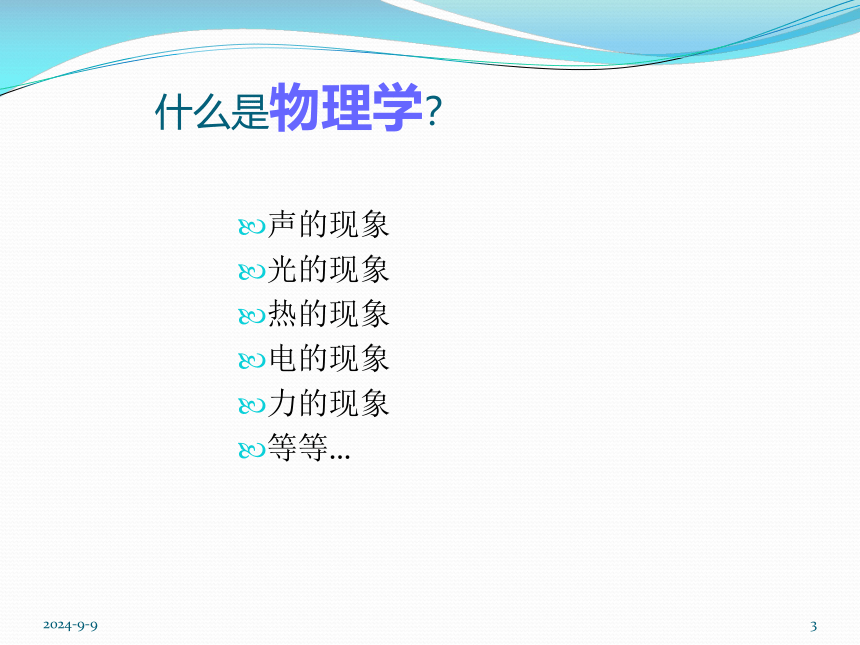 什么是物理学？

声的现象
光的现象
热的现象
电的现象
力的现象
等等…

2024-9-9

3